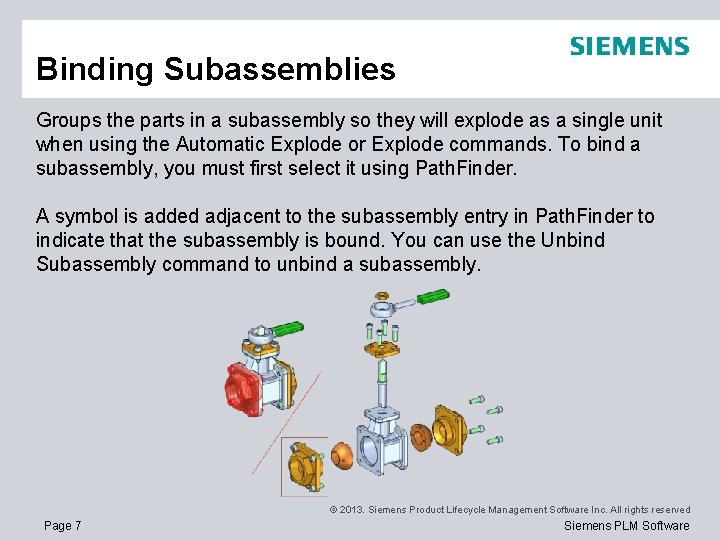 SIEMENS

Binding Subassemblies

Groups the parts in a subassembly so they will explode as a single unit when using the Automatic Explode or Explode commands. To bind a subassembly, you must first select it using PathFinder.

A symbol is added adjacent to the subassembly entry in PathFinder to indicate that the subassembly is bound. You can use the Unbind Subassembly command to unbind a subassembly.

© 2013. Siemens Product Lifecycle Management Software Inc. All rights reserved

Page 7

Siemens PLM Software